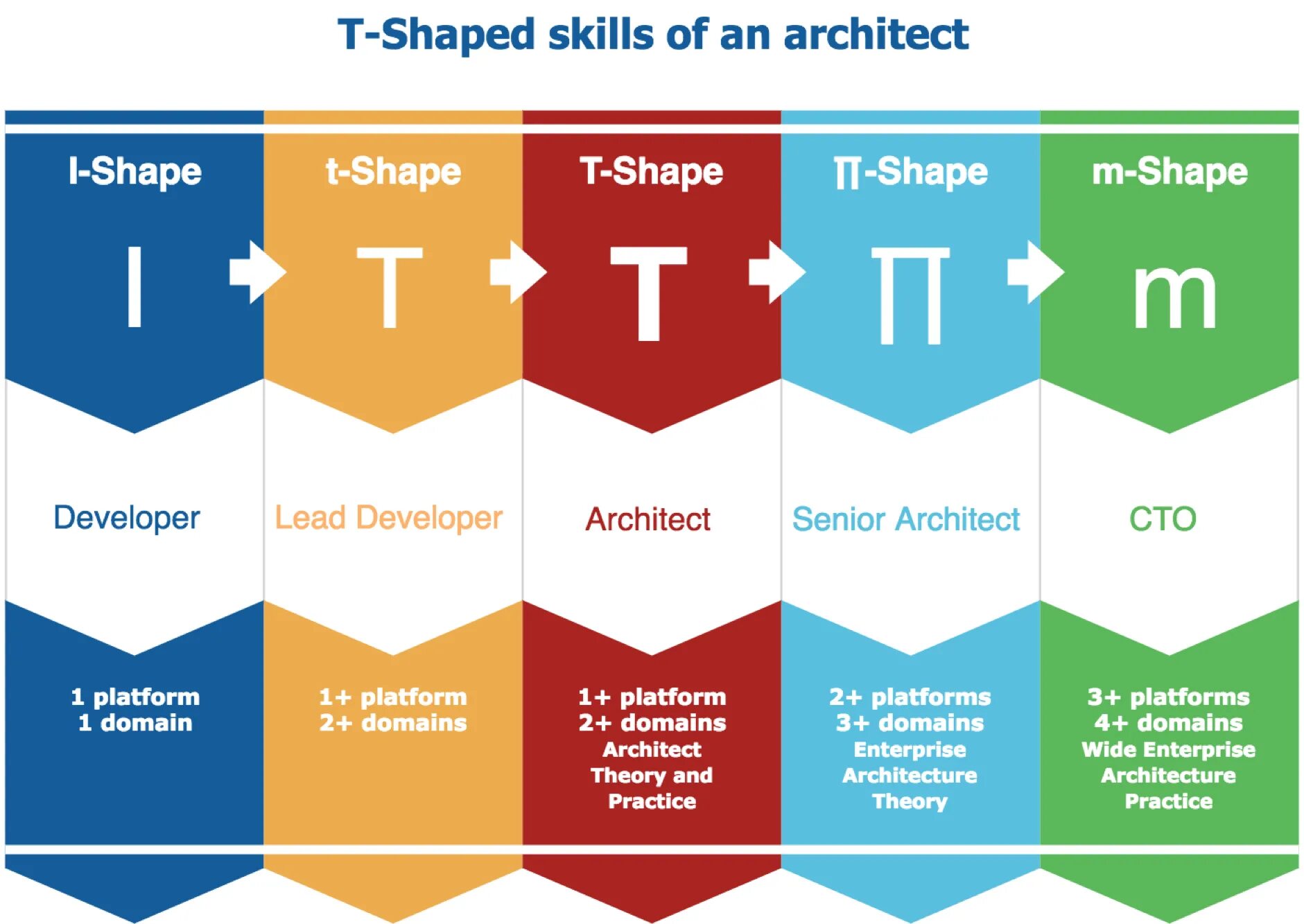 T-Shaped skills of an architect

I-Shape

I

Developer

1 platform
1 domain

t-Shape

T

Lead Developer

1+ platform
2+ domains

T-Shape

T

Architect

1+ platform
2+ domains
Architect Theory and Practice

Π-Shape

Π

Senior Architect

2+ platforms
3+ domains
Enterprise Architecture Theory

m-Shape

m

CTO

3+ platforms
4+ domains
Wide Enterprise Architecture Practice